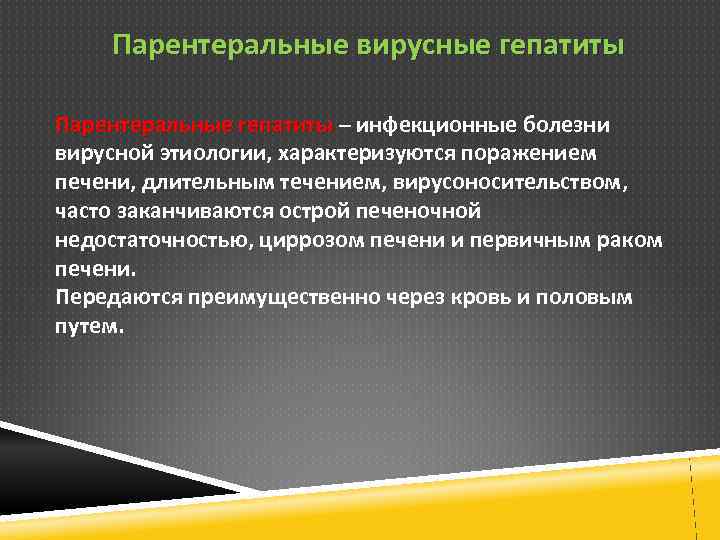 Парентеральные вирусные гепатиты

Парентеральные гепатиты – инфекционные болезни вирусной этиологии, характеризуются поражением печени, длительным течением, вирусоносительством, часто заканчиваются острой печеночной недостаточностью, циррозом печени и первичным раком печени.
Передаются преимущественно через кровь и половым путем.